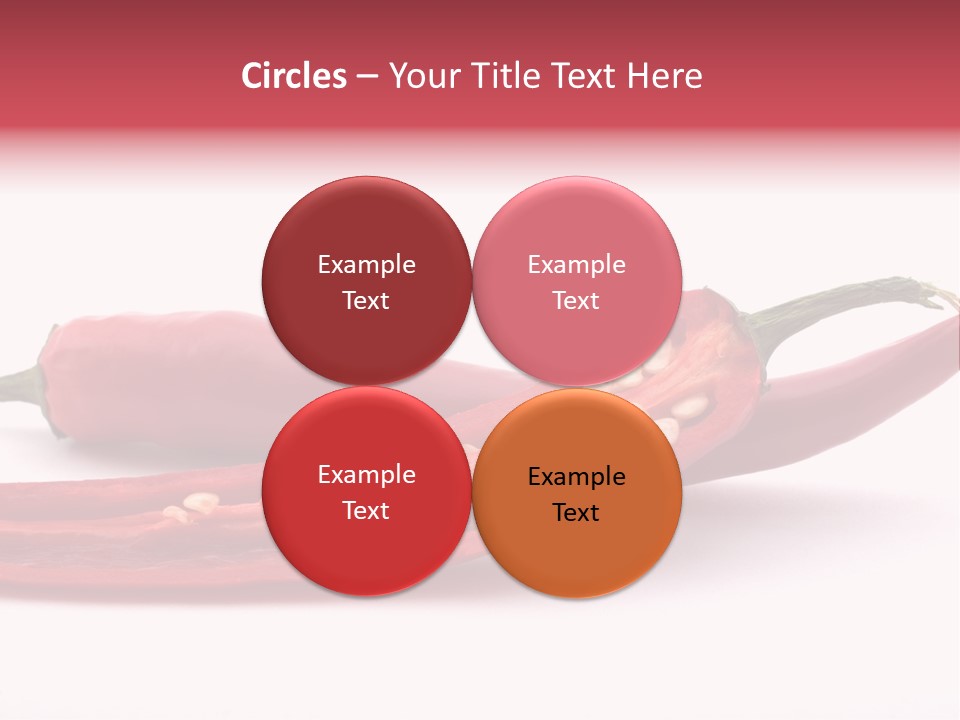 Circles – Your Title Text Here

Example Text

Example Text

Example Text

Example Text